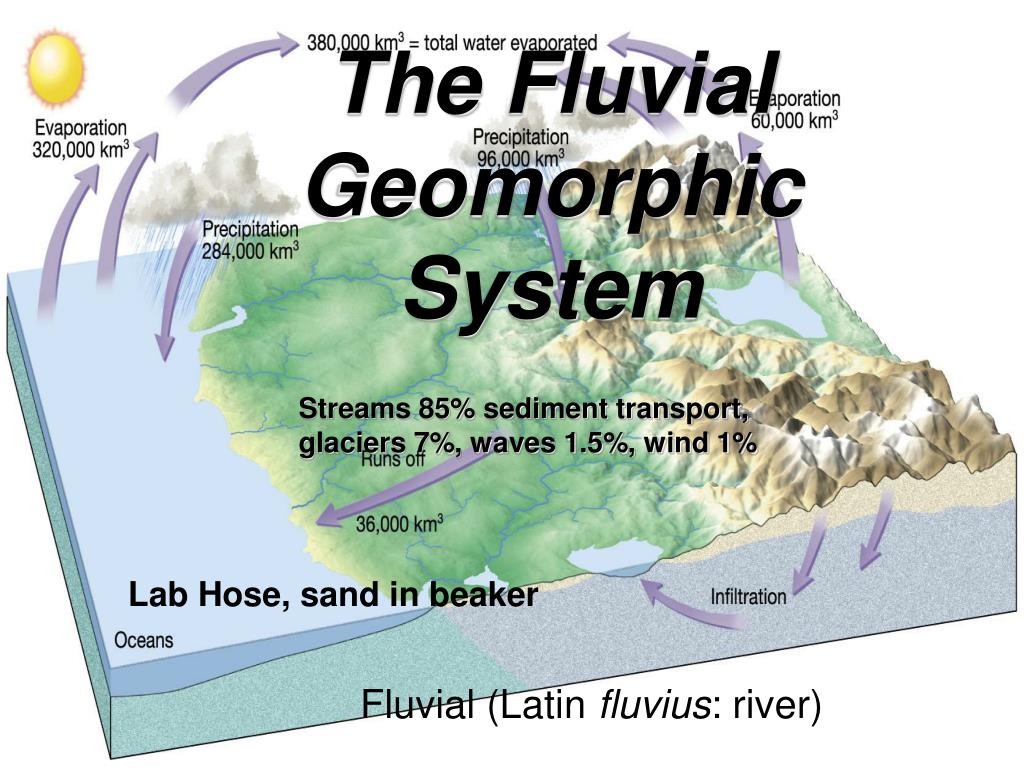 380,000 $km^3$ = total water evaporated

The Fluvial Geomorphic System

Evaporation
320,000 $km^3$

Precipitation
96,000 $km^3$

Evaporation
60,000 $km^3$

Precipitation
284,000 $km^3$

Streams 85% sediment transport, glaciers 7%, waves 1.5%, wind 1%

Runs off

36,000 $km^3$

Lab Hose, sand in beaker

Infiltration

Oceans

Fluvial (Latin fluvius: river)